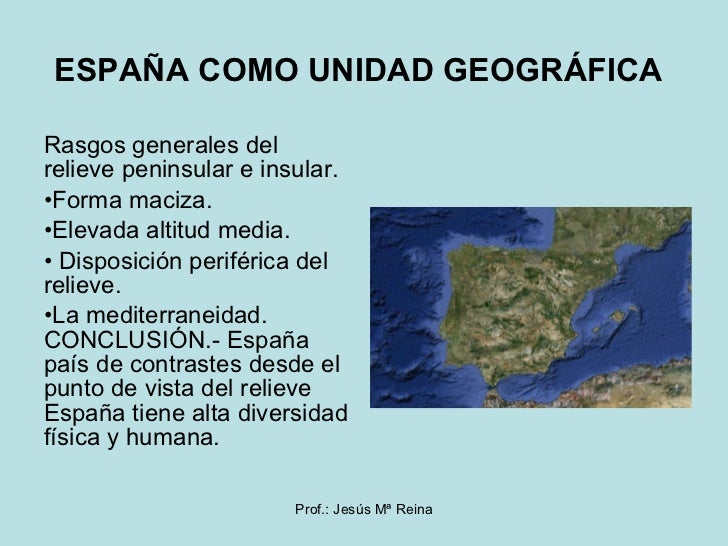 ESPAÑA COMO UNIDAD GEOGRÁFICA

Rasgos generales del relieve peninsular e insular.

•Forma maciza.

•Elevada altitud media.

• Disposición periférica del relieve.

•La mediterraneidad.
CONCLUSIÓN.- España país de contrastes desde el punto de vista del relieve
España tiene alta diversidad física y humana.

Prof.: Jesús Mª Reina